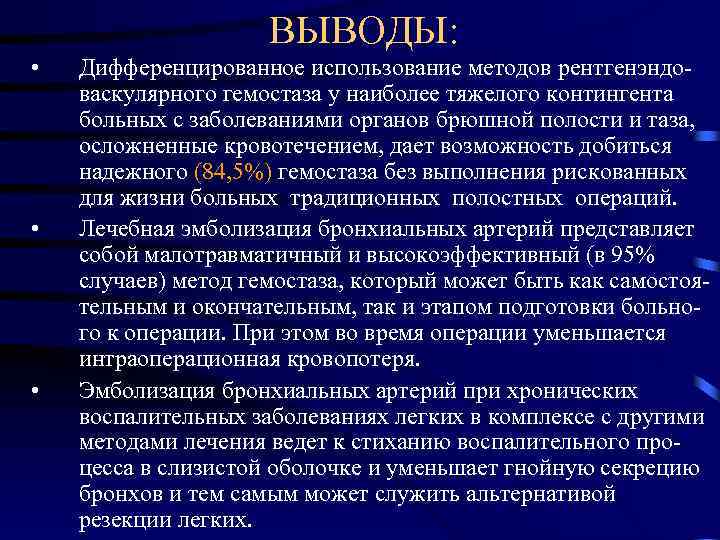 ВЫВОДЫ:

• Дифференцированное использование методов рентгенэндоваскулярного гемостаза у наиболее тяжелого контингента больных с заболеваниями органов брюшной полости и таза, осложненные кровотечением, дает возможность добиться надежного (84,5%) гемостаза без выполнения рискованных для жизни больных традиционных полостных операций.

• Лечебная эмболизация бронхиальных артерий представляет собой малотравматичный и высокоэффективный (в 95% случаев) метод гемостаза, который может быть как самостоятельным и окончательным, так и этапом подготовки больного к операции. При этом во время операции уменьшается интраоперационная кровопотеря.

• Эмболизация бронхиальных артерий при хронических воспалительных заболеваниях легких в комплексе с другими методами лечения ведет к стиханию воспалительного процесса в слизистой оболочке и уменьшает гнойную секрецию бронхов и тем самым может служить альтернативой резекции легких.